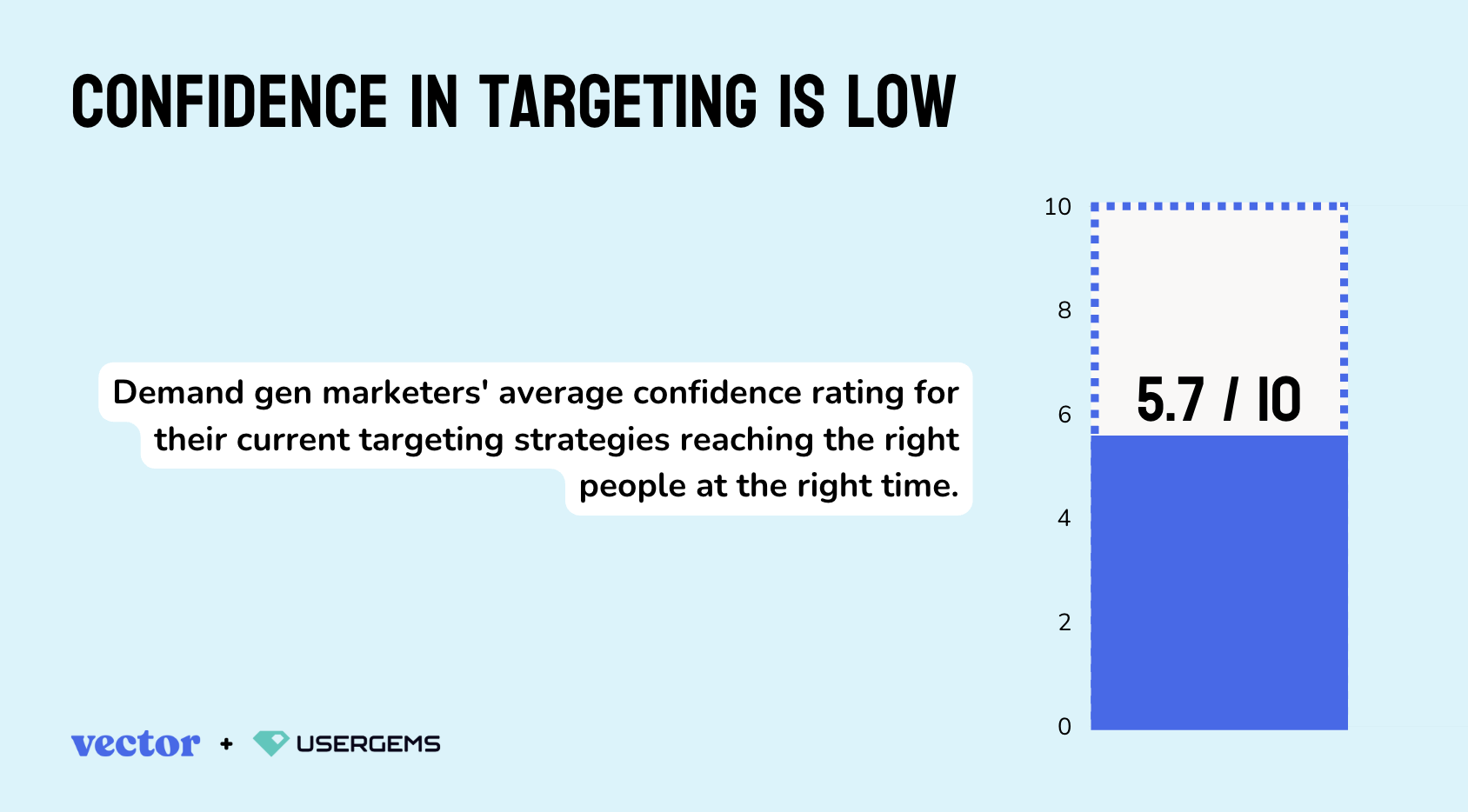 CONFIDENCE IN TARGETING IS LOW

Demand gen marketers' average confidence rating for their current targeting strategies reaching the right people at the right time.

10
8
6
4
2
0

5.7 / 10

vector + USERGEMS